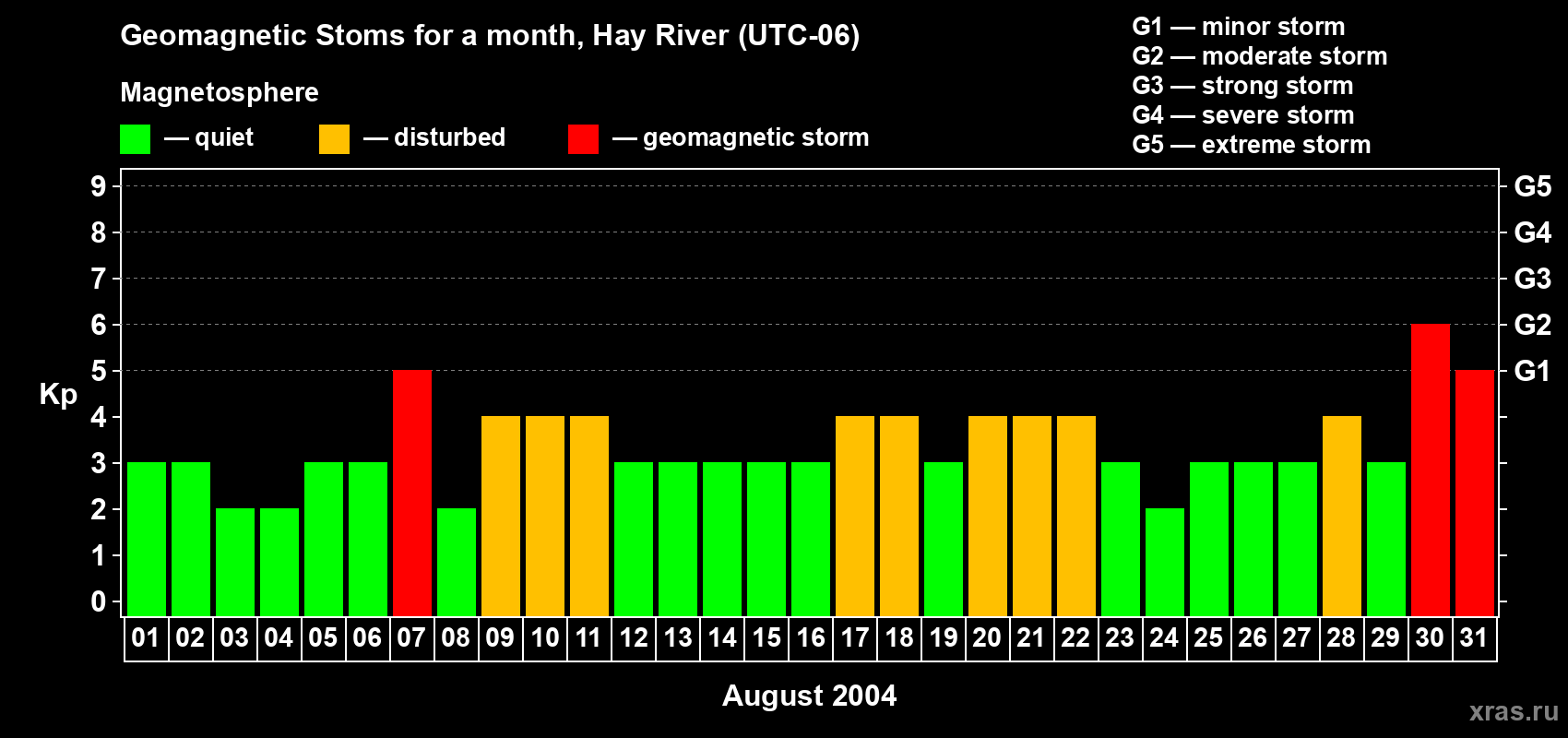 Geomagnetic Stoms for a month, Hay River (UTC-06)

Magnetosphere

— quiet — disturbed — geomagnetic storm

G1 — minor storm
G2 — moderate storm
G3 — strong storm
G4 — severe storm
G5 — extreme storm

Kp

9
8
7
6
5
4
3
2
1
0

G5
G4
G3
G2
G1

01 02 03 04 05 06 07 08 09 10 11 12 13 14 15 16 17 18 19 20 21 22 23 24 25 26 27 28 29 30 31

August 2004

xras.ru